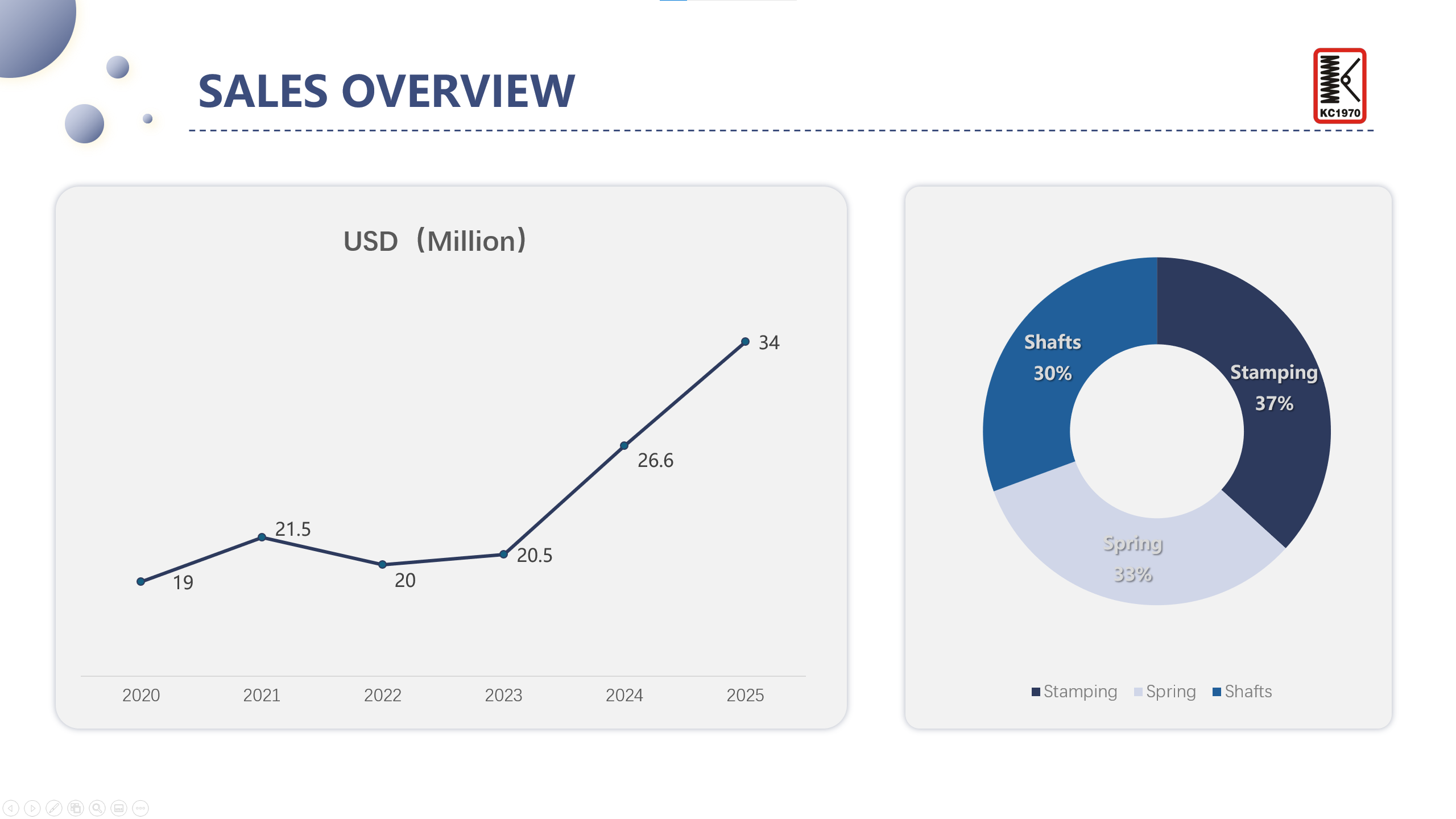 SALES OVERVIEW

KC1970

USD（Million）

19
21.5
20
20.5
26.6
34

2020 2021 2022 2023 2024 2025

Shafts 30%
Stamping 37%
Spring 33%

Stamping Spring Shafts